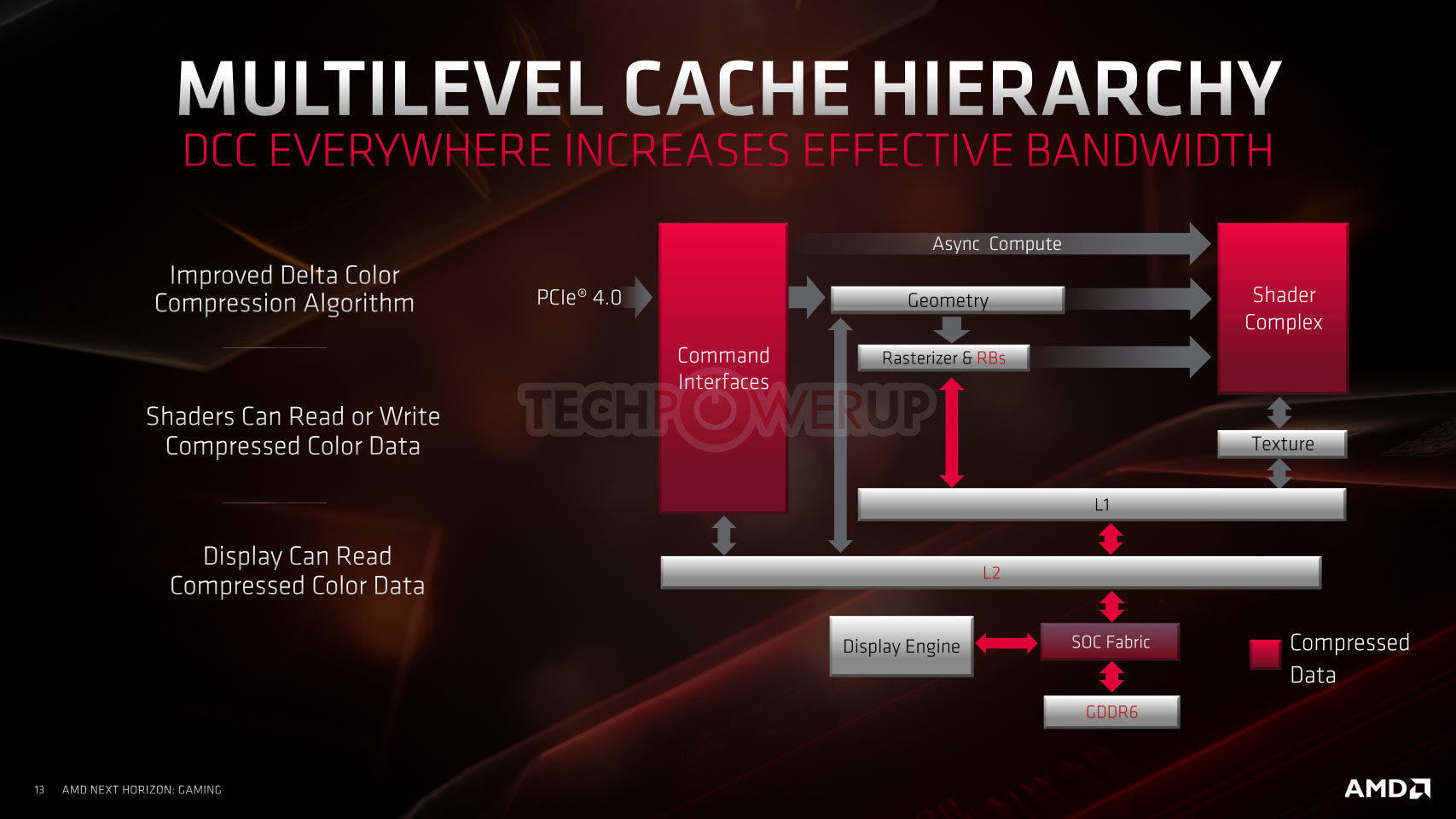 MULTILEVEL CACHE HIERARCHY
DCC EVERYWHERE INCREASES EFFECTIVE BANDWIDTH

Improved Delta Color Compression Algorithm

Shaders Can Read or Write Compressed Color Data

Display Can Read Compressed Color Data

PCIe® 4.0

Command Interfaces

Async Compute

Geometry

Rasterizer & RBs

Shader Complex

Texture

L1

L2

Display Engine

SOC Fabric

GDDR6

Compressed Data

TECHPOWERUP

13 AMD NEXT HORIZON: GAMING

AMD